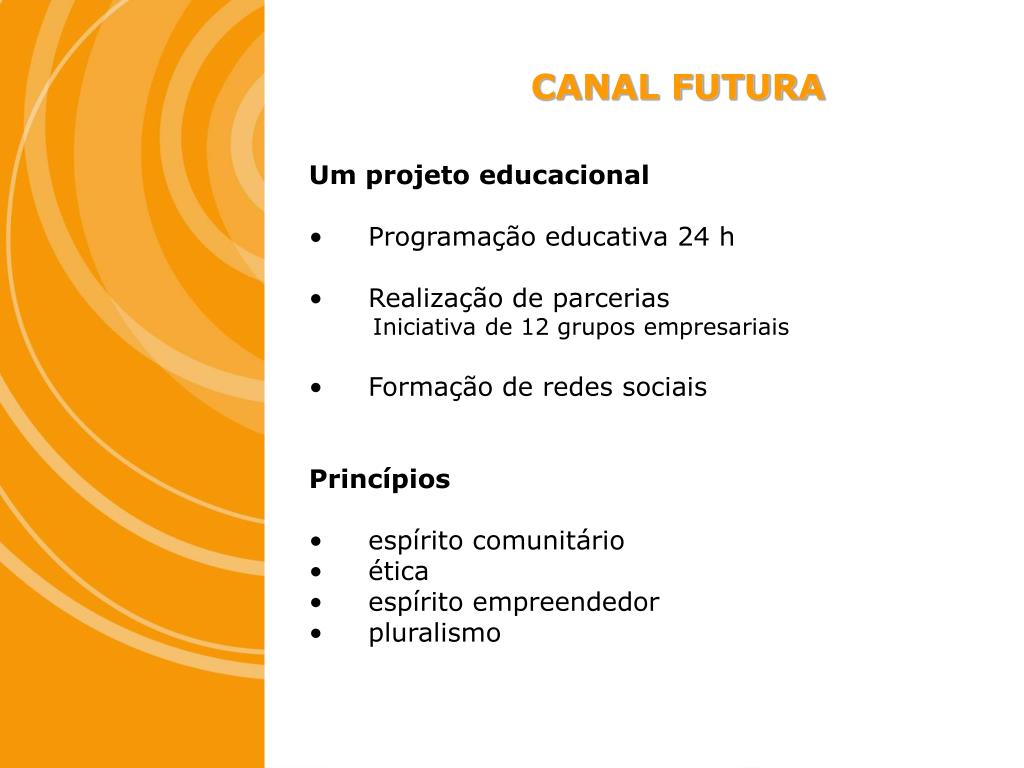 CANAL FUTURA

Um projeto educacional

• Programação educativa 24 h

• Realização de parcerias
Iniciativa de 12 grupos empresariais

• Formação de redes sociais

Princípios

• espírito comunitário
• ética
• espírito empreendedor
• pluralismo